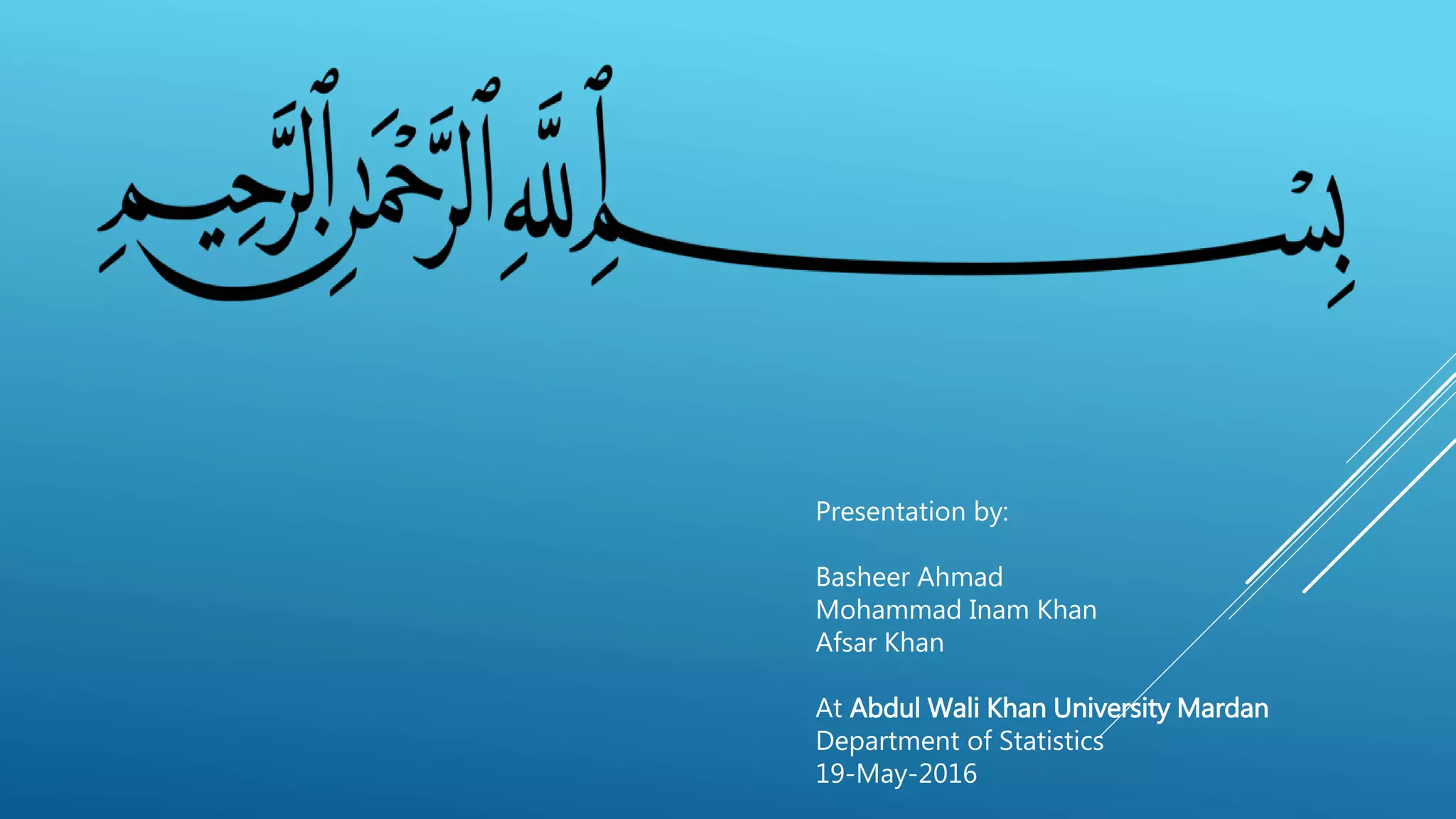 بِسْمِ ٱللَّهِ ٱلرَّحْمَٰنِ ٱلرَّحِيمِ

Presentation by:

Basheer Ahmad
Mohammad Inam Khan
Afsar Khan

At Abdul Wali Khan University Mardan
Department of Statistics
19-May-2016